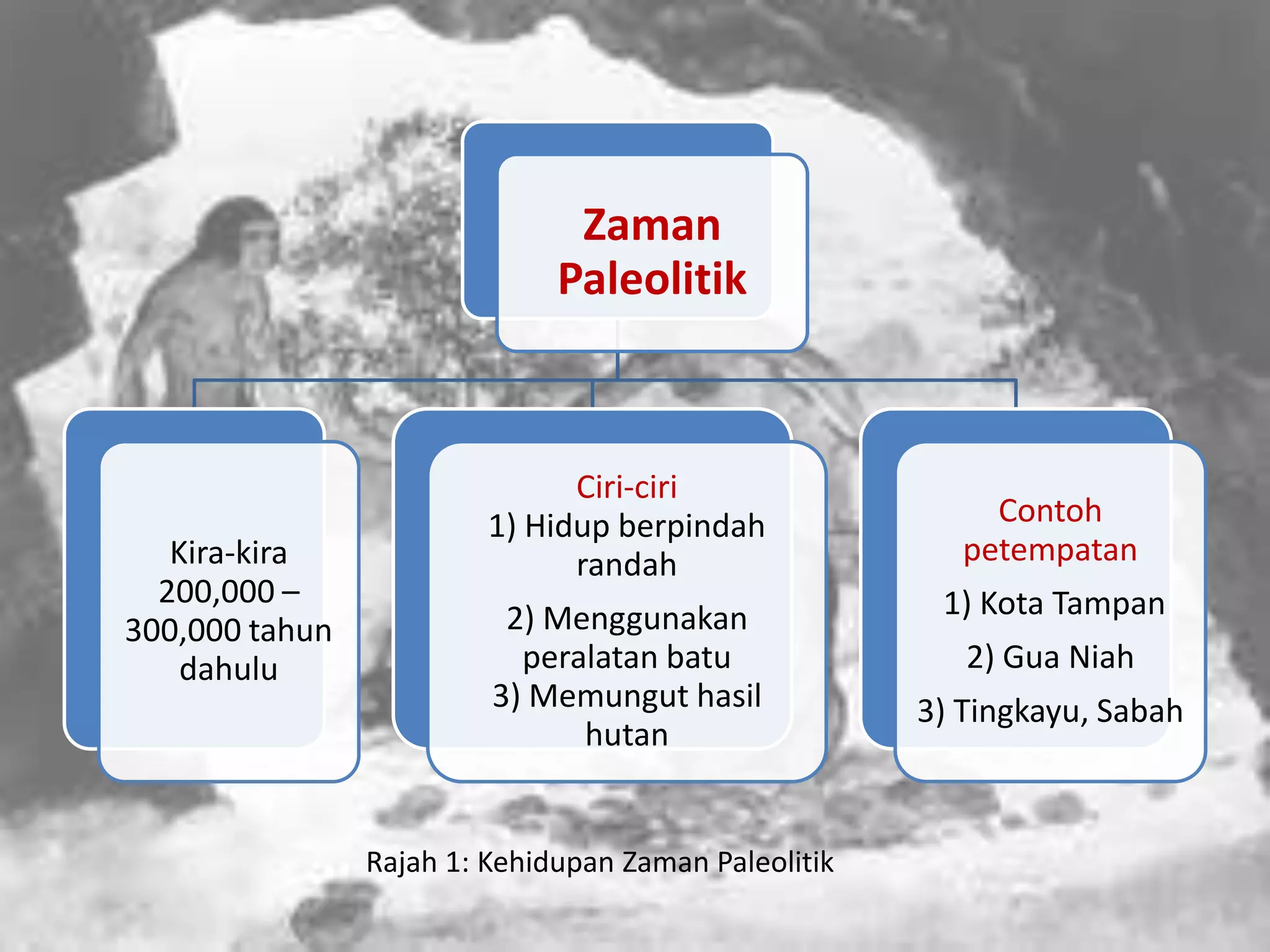 Zaman Paleolitik

Kira-kira 200,000 – 300,000 tahun dahulu

Ciri-ciri
1) Hidup berpindah randah
2) Menggunakan peralatan batu
3) Memungut hasil hutan

Contoh petempatan
1) Kota Tampan
2) Gua Niah
3) Tingkayu, Sabah

Rajah 1: Kehidupan Zaman Paleolitik